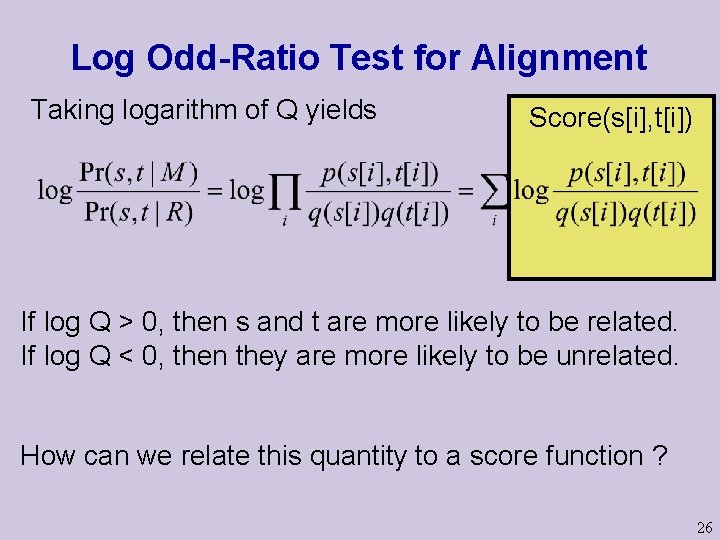 Log Odd-Ratio Test for Alignment

Taking logarithm of Q yields

Score(s[i],t[i])

$\log \frac{\Pr(s,t \mid M)}{\Pr(s,t \mid R)} = \log \prod_i \frac{p(s[i],t[i])}{q(s[i])q(t[i])} = \sum_i \log \frac{p(s[i],t[i])}{q(s[i])q(t[i])}$

If log Q > 0, then s and t are more likely to be related.
If log Q < 0, then they are more likely to be unrelated.

How can we relate this quantity to a score function ?

26